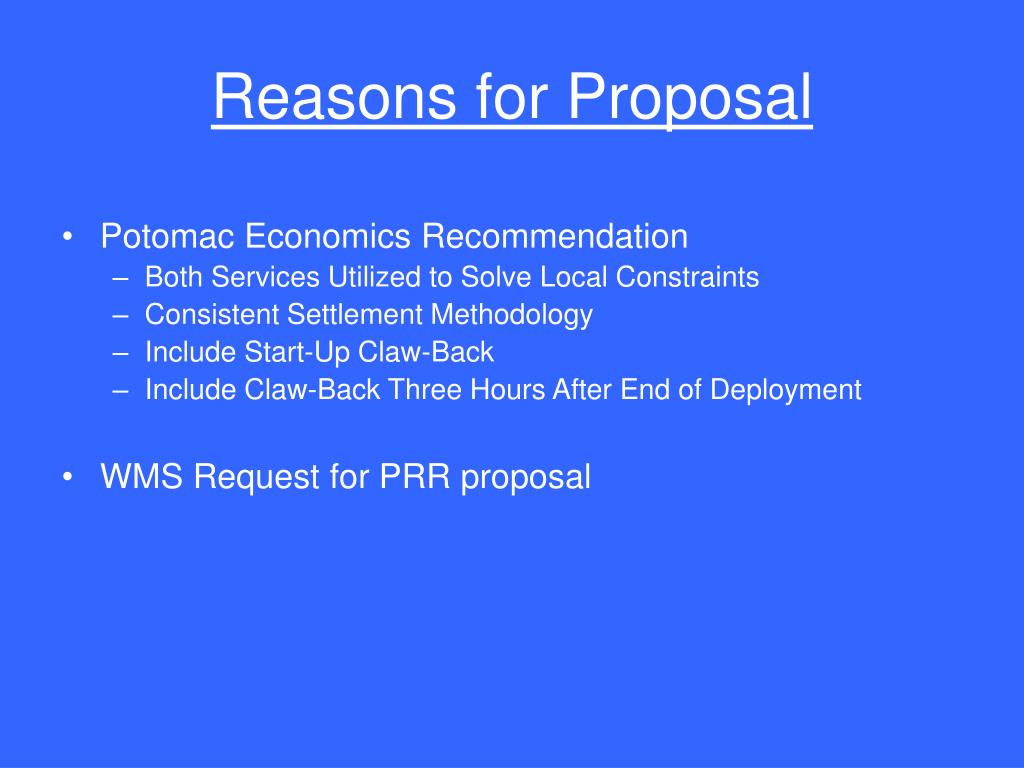 Reasons for Proposal

• Potomac Economics Recommendation
– Both Services Utilized to Solve Local Constraints
– Consistent Settlement Methodology
– Include Start-Up Claw-Back
– Include Claw-Back Three Hours After End of Deployment

• WMS Request for PRR proposal